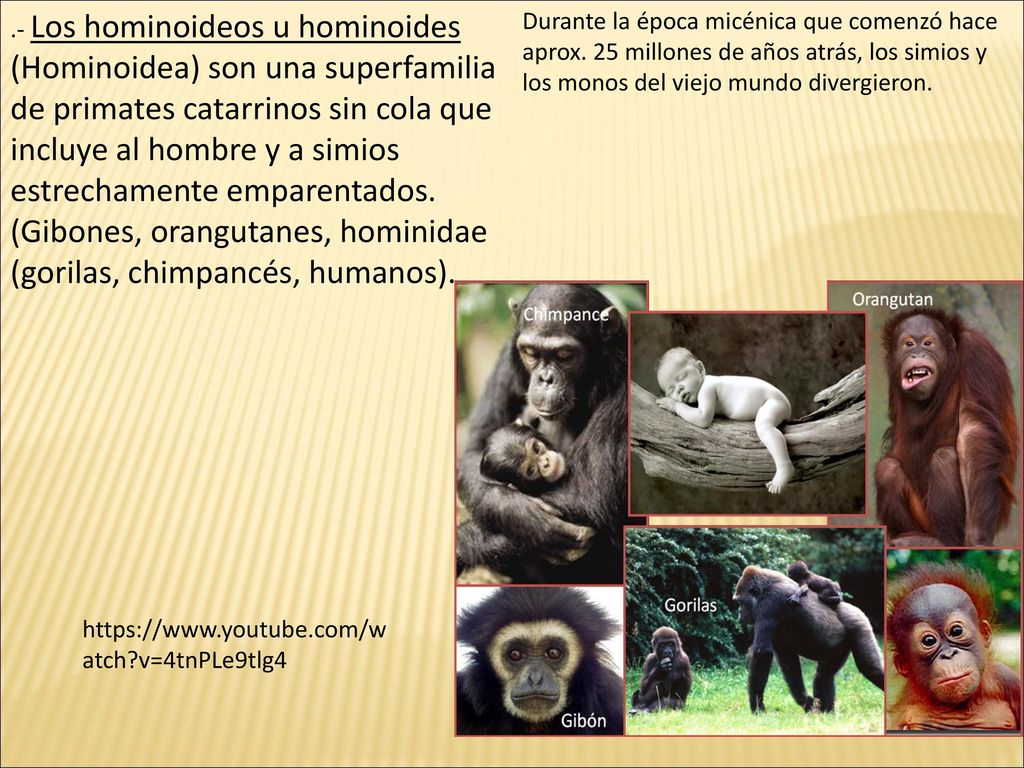 .- Los hominoideos u hominoides (Hominoidea) son una superfamilia de primates catarrinos sin cola que incluye al hombre y a simios estrechamente emparentados. (Gibones, orangutanes, hominidae (gorilas, chimpancés, humanos).

Durante la época micénica que comenzó hace aprox. 25 millones de años atrás, los simios y los monos del viejo mundo divergieron.

Chimpance

Orangutan

Gorilas

Gibón

https://www.youtube.com/watch?v=4tnPLe9tlg4